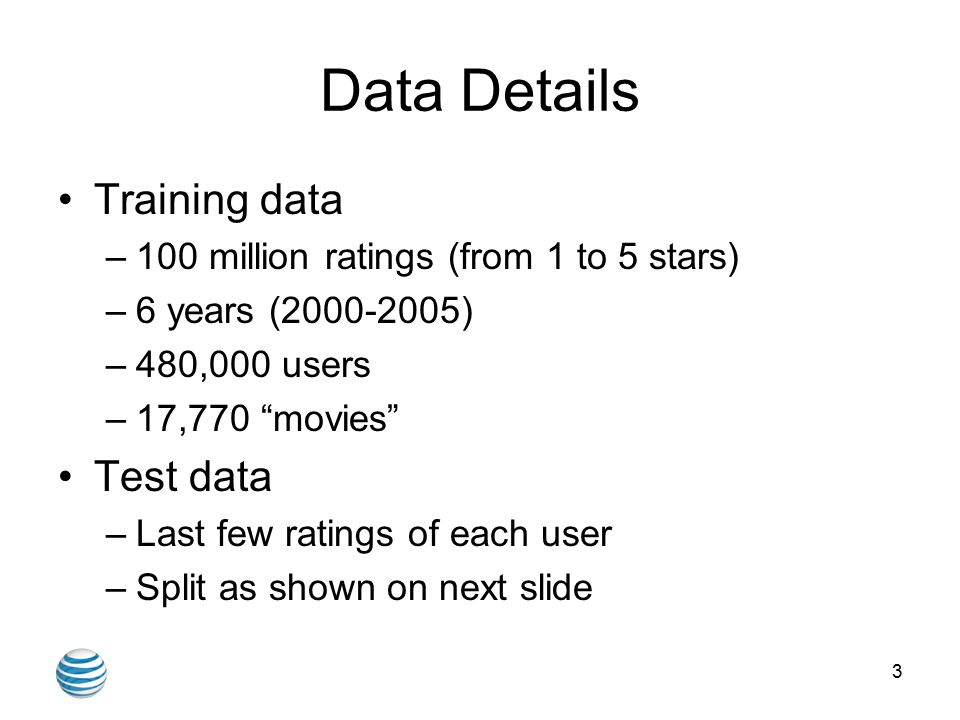 Data Details

• Training data
– 100 million ratings (from 1 to 5 stars)
– 6 years (2000-2005)
– 480,000 users
– 17,770 “movies”

• Test data
– Last few ratings of each user
– Split as shown on next slide

3